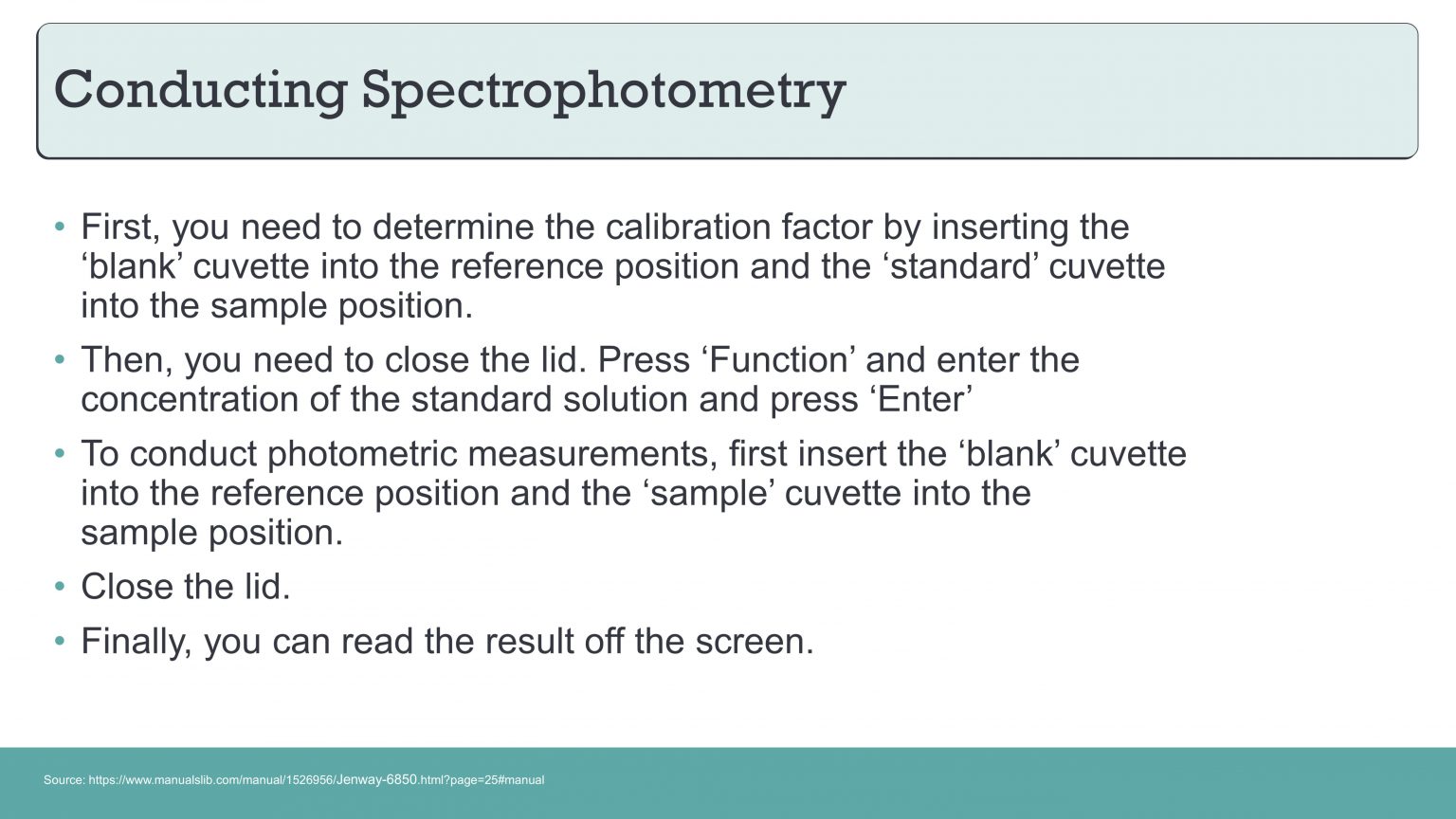 Conducting Spectrophotometry

• First, you need to determine the calibration factor by inserting the ‘blank’ cuvette into the reference position and the ‘standard’ cuvette into the sample position.

• Then, you need to close the lid. Press ‘Function’ and enter the concentration of the standard solution and press ‘Enter’

• To conduct photometric measurements, first insert the ‘blank’ cuvette into the reference position and the ‘sample’ cuvette into the sample position.

• Close the lid.

• Finally, you can read the result off the screen.

Source: https://www.manualslib.com/manual/1526956/Jenway-6850.html?page=25#manual